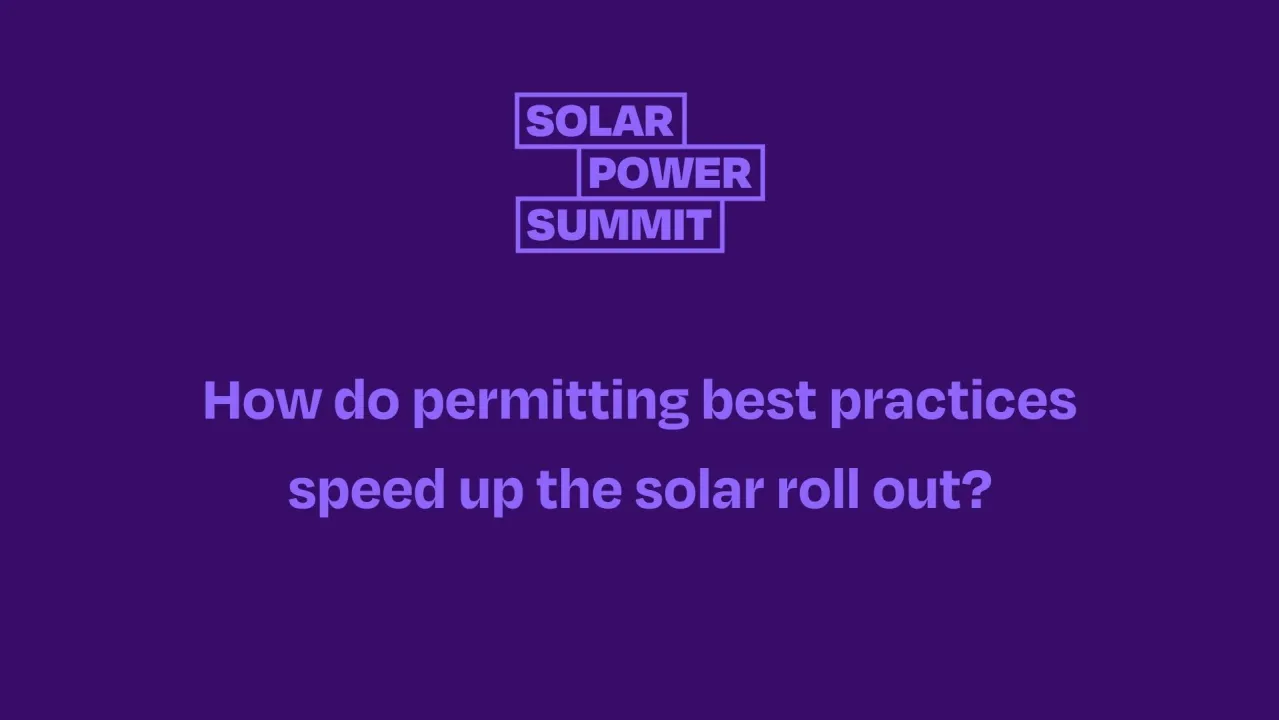 SOLAR
POWER
SUMMIT

How do permitting best practices speed up the solar roll out?